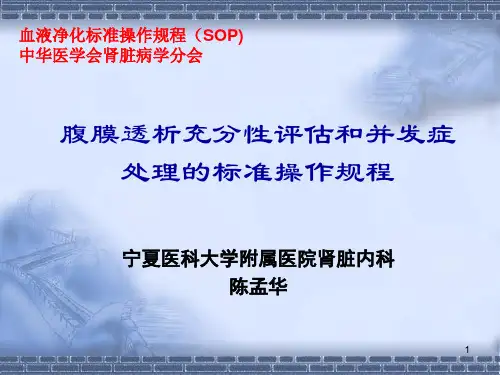 血液净化标准操作规程（SOP）
中华医学会肾脏病学分会

腹膜透析充分性评估和并发症处理的标准操作规程

宁夏医科大学附属医院肾脏内科
陈孟华

1